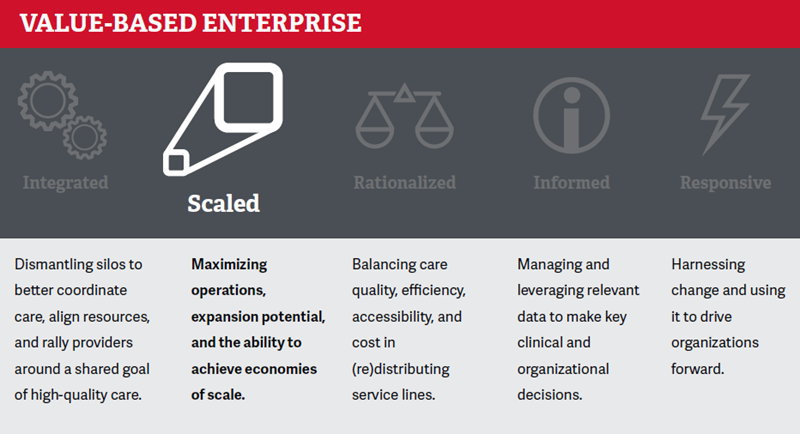 VALUE-BASED ENTERPRISE

Integrated

Scaled

Rationalized

Informed

Responsive

Dismantling silos to better coordinate care, align resources, and rally providers around a shared goal of high-quality care.

Maximizing operations, expansion potential, and the ability to achieve economies of scale.

Balancing care quality, efficiency, accessibility, and cost in (re)distributing service lines.

Managing and leveraging relevant data to make key clinical and organizational decisions.

Harnessing change and using it to drive organizations forward.